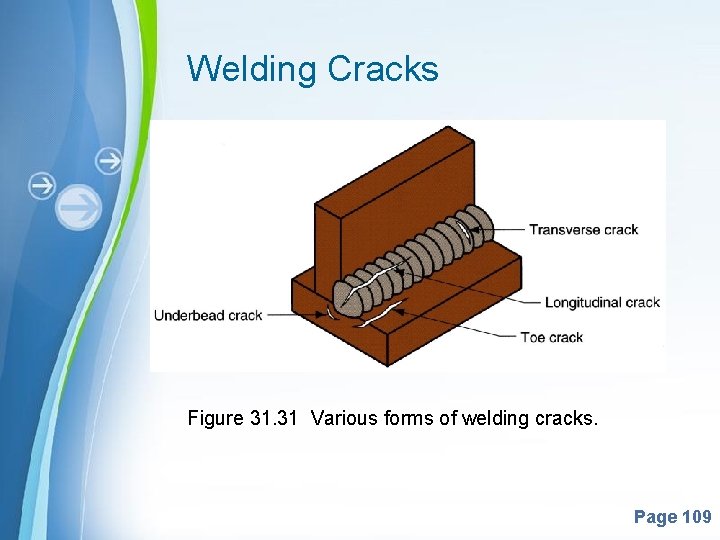 Welding Cracks

Transverse crack

Longitudinal crack

Underbead crack

Toe crack

Figure 31.31 Various forms of welding cracks.

Page 109